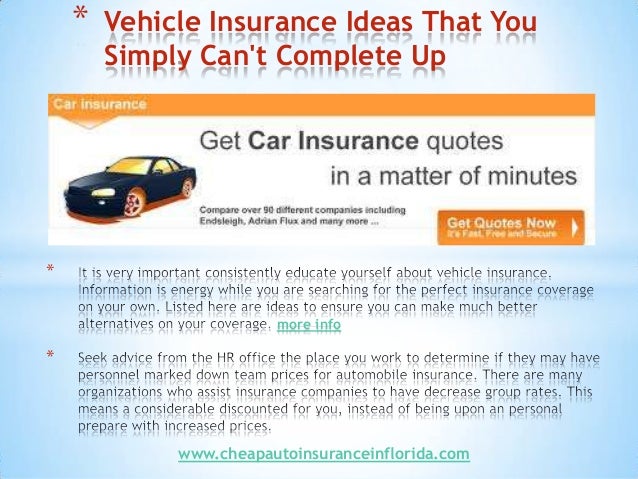 * Vehicle Insurance Ideas That You Simply Can't Complete Up

Car insurance

Get Car Insurance quotes in a matter of minutes

Compare over 90 different companies including Endsleigh, Adrian Flux and many more ...

Get Quotes Now
It's Fast, Free and Secure

* It is very important consistently educate yourself about vehicle insurance. Information is energy while you are searching for the perfect insurance coverage on your own. Listed here are ideas to ensure you can make much better alternatives on your coverage. more info

* Seek advice from the HR office the place you work to determine if they may have personnel marked down team prices for automobile insurance. There are many organizations who assist insurance companies to have decrease group rates. This means a considerable discounted for you, instead of being upon an personal prepare with increased prices.

www.cheapautoinsuranceinflorida.com